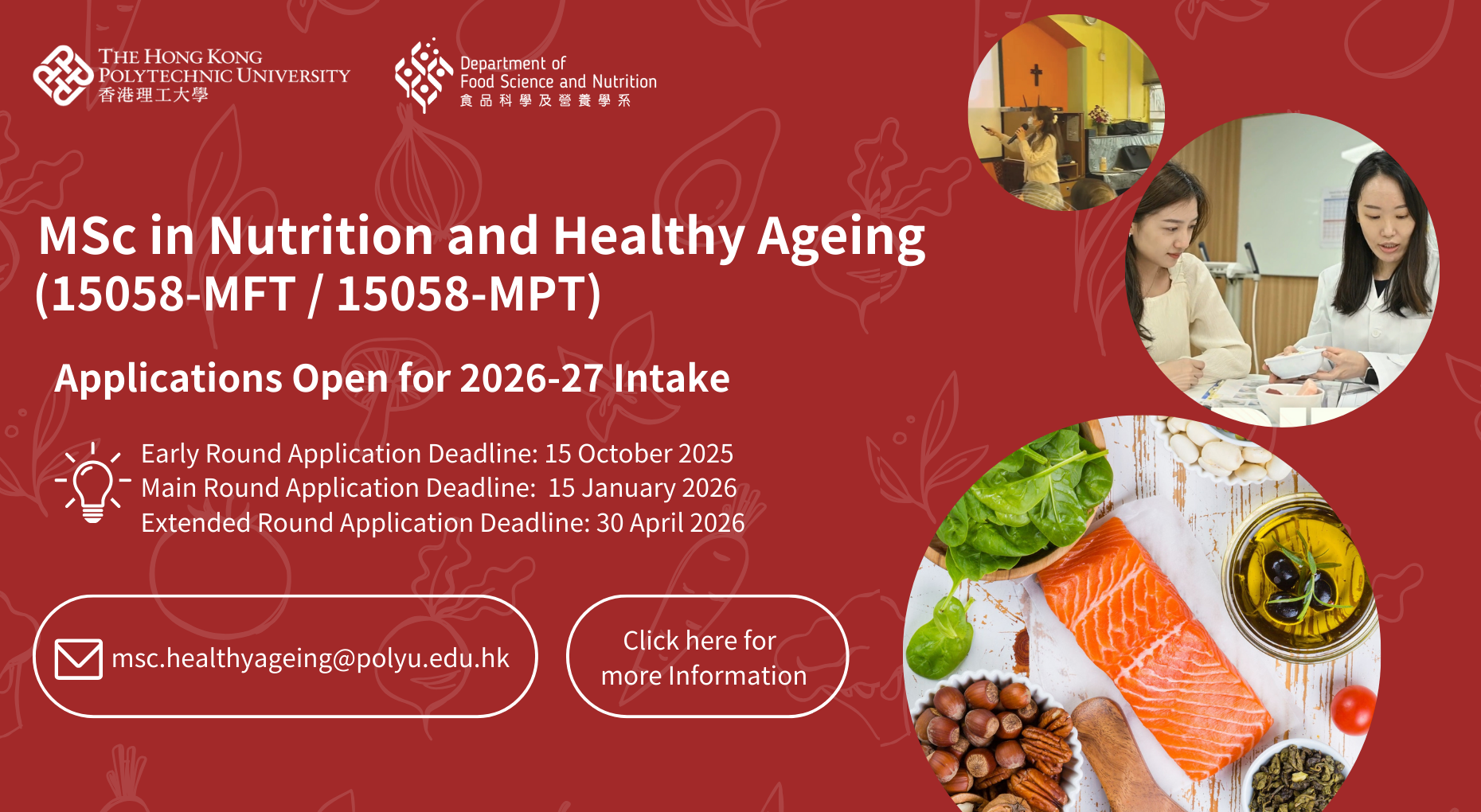 THE HONG KONG POLYTECHNIC UNIVERSITY
香港理工大學

Department of Food Science and Nutrition
食品科學及營養學系

MSc in Nutrition and Healthy Ageing (15058-MFT / 15058-MPT)

Applications Open for 2026-27 Intake

Early Round Application Deadline: 15 October 2025
Main Round Application Deadline: 15 January 2026
Extended Round Application Deadline: 30 April 2026

msc.healthyageing@polyu.edu.hk

Click here for more Information